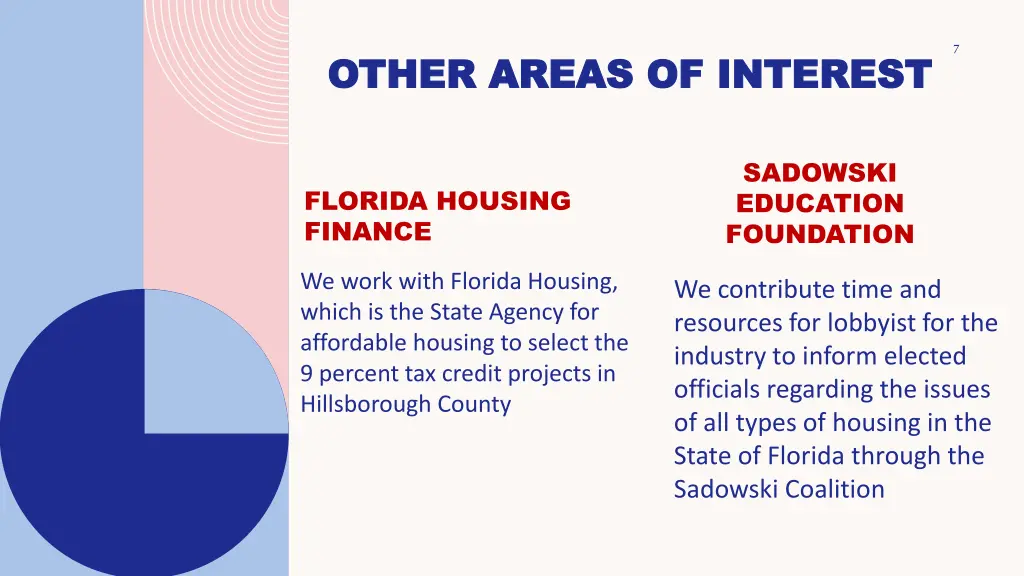 7

OTHER AREAS OF INTEREST

FLORIDA HOUSING FINANCE

We work with Florida Housing, which is the State Agency for affordable housing to select the 9 percent tax credit projects in Hillsborough County

SADOWSKI EDUCATION FOUNDATION

We contribute time and resources for lobbyist for the industry to inform elected officials regarding the issues of all types of housing in the State of Florida through the Sadowski Coalition